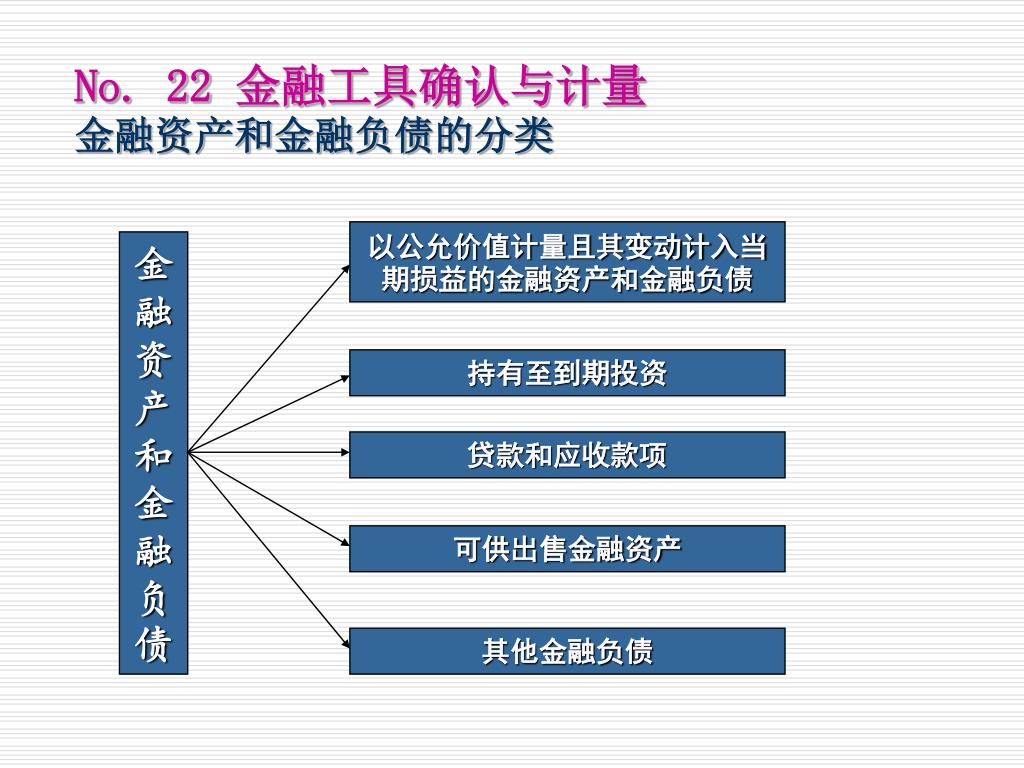 No. 22 金融工具确认与计量
金融资产和金融负债的分类

金融资产和金融负债

以公允价值计量且其变动计入当期损益的金融资产和金融负债

持有至到期投资

贷款和应收款项

可供出售金融资产

其他金融负债